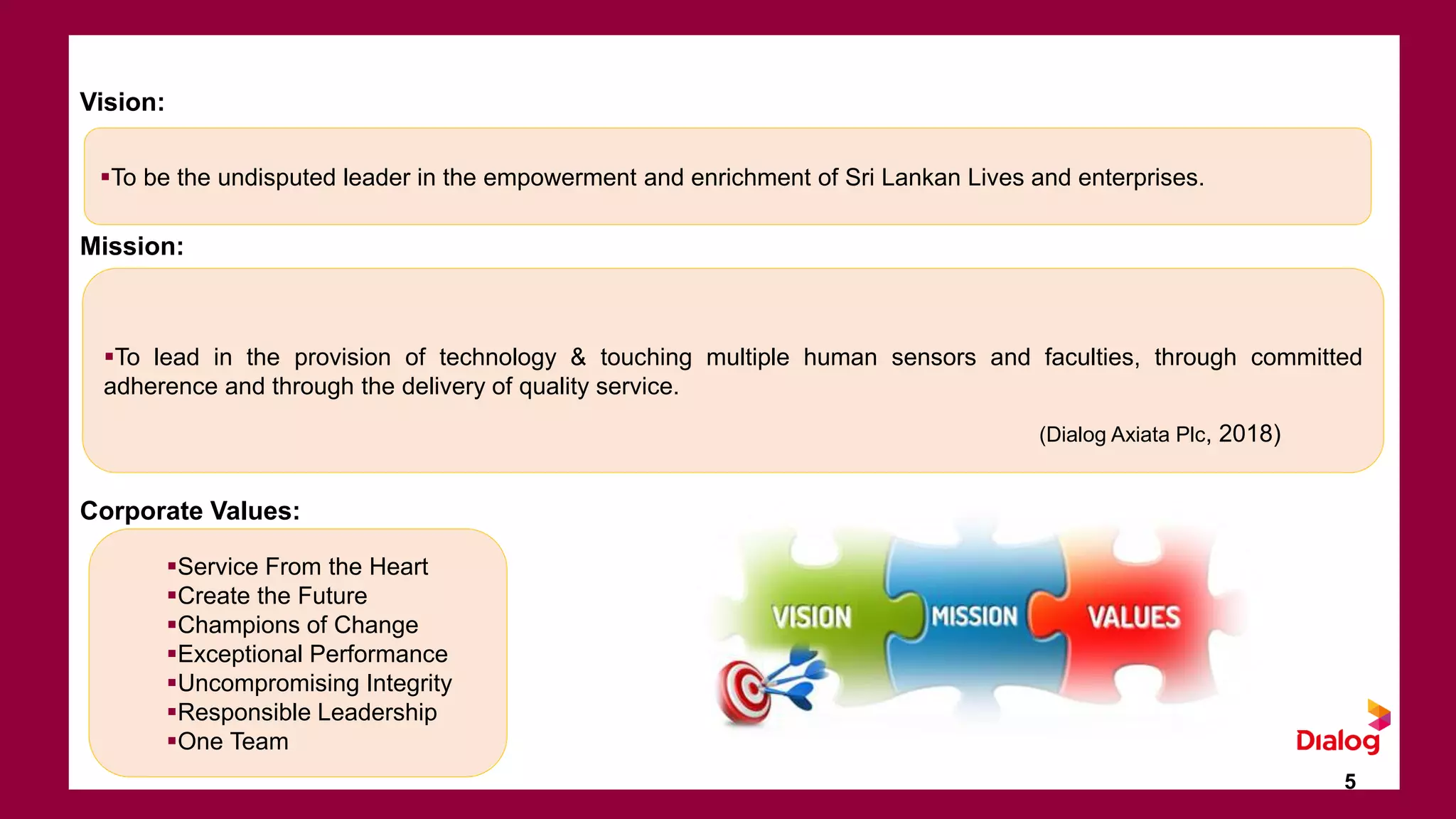 Vision:

▪To be the undisputed leader in the empowerment and enrichment of Sri Lankan Lives and enterprises.

Mission:

▪To lead in the provision of technology & touching multiple human sensors and faculties, through committed adherence and through the delivery of quality service.

(Dialog Axiata Plc, 2018)

Corporate Values:

▪Service From the Heart
▪Create the Future
▪Champions of Change
▪Exceptional Performance
▪Uncompromising Integrity
▪Responsible Leadership
▪One Team

VISION MISSION VALUES

Dialog

5